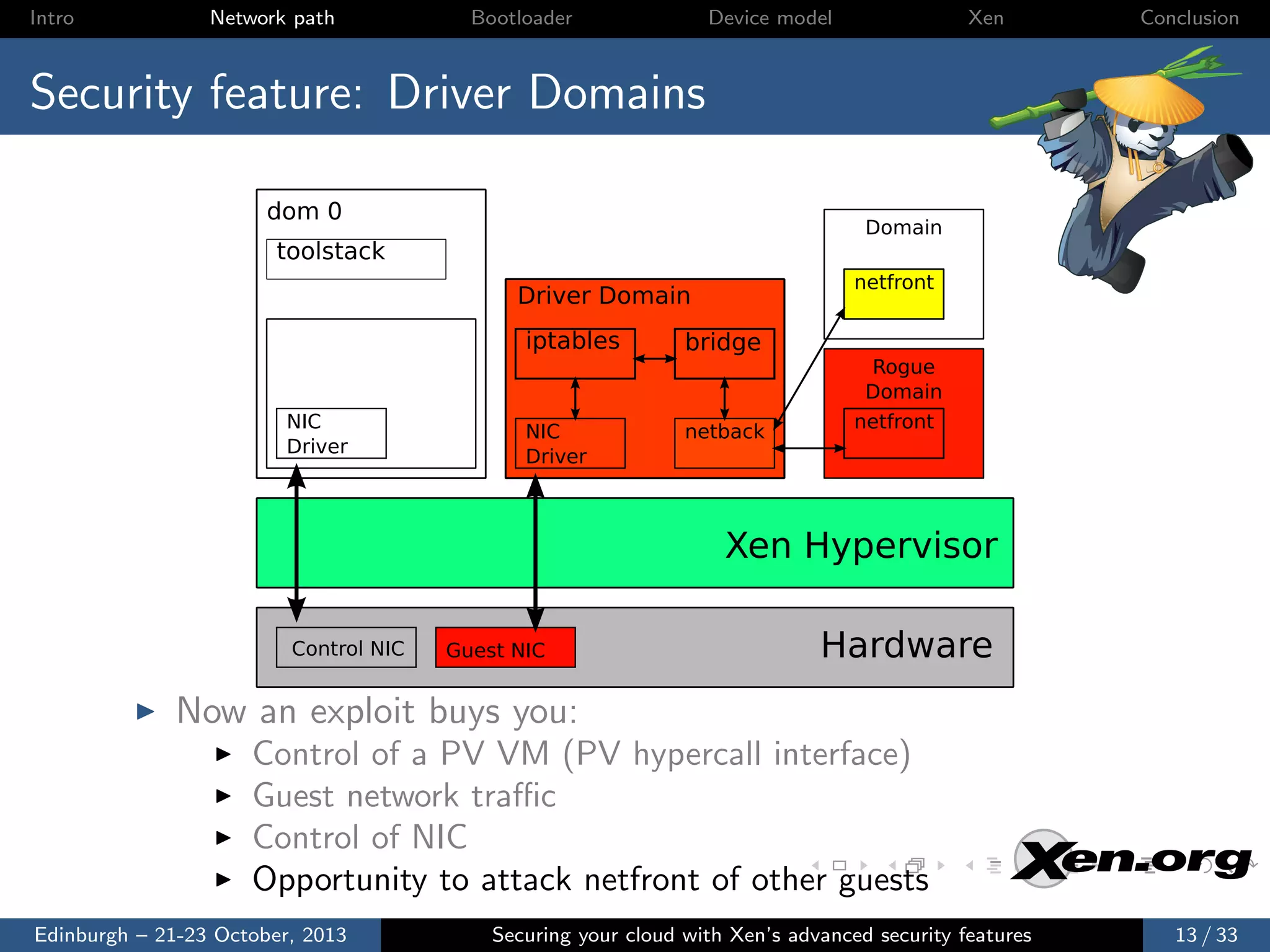 Intro Network path Bootloader Device model Xen Conclusion

Security feature: Driver Domains

dom 0

toolstack

NIC Driver

Driver Domain

iptables

bridge

NIC Driver

netback

Domain

netfront

Rogue Domain

netfront

Xen Hypervisor

Control NIC

Guest NIC

Hardware

▶ Now an exploit buys you:
▶ Control of a PV VM (PV hypercall interface)
▶ Guest network traffic
▶ Control of NIC
▶ Opportunity to attack netfront of other guests

Xen.org

Edinburgh – 21-23 October, 2013 Securing your cloud with Xen's advanced security features 13 / 33